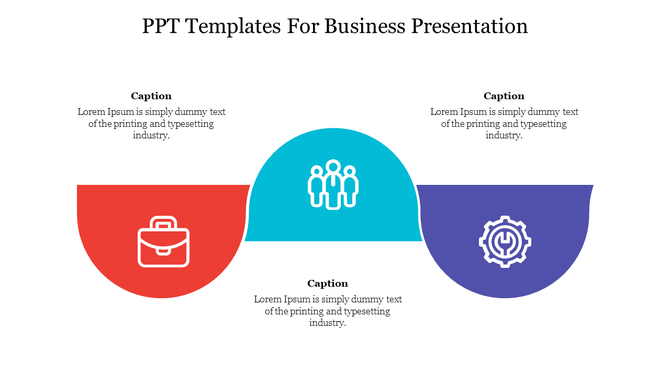 PPT Templates For Business Presentation

Caption
Lorem Ipsum is simply dummy text of the printing and typesetting industry.

Caption
Lorem Ipsum is simply dummy text of the printing and typesetting industry.

Caption
Lorem Ipsum is simply dummy text of the printing and typesetting industry.